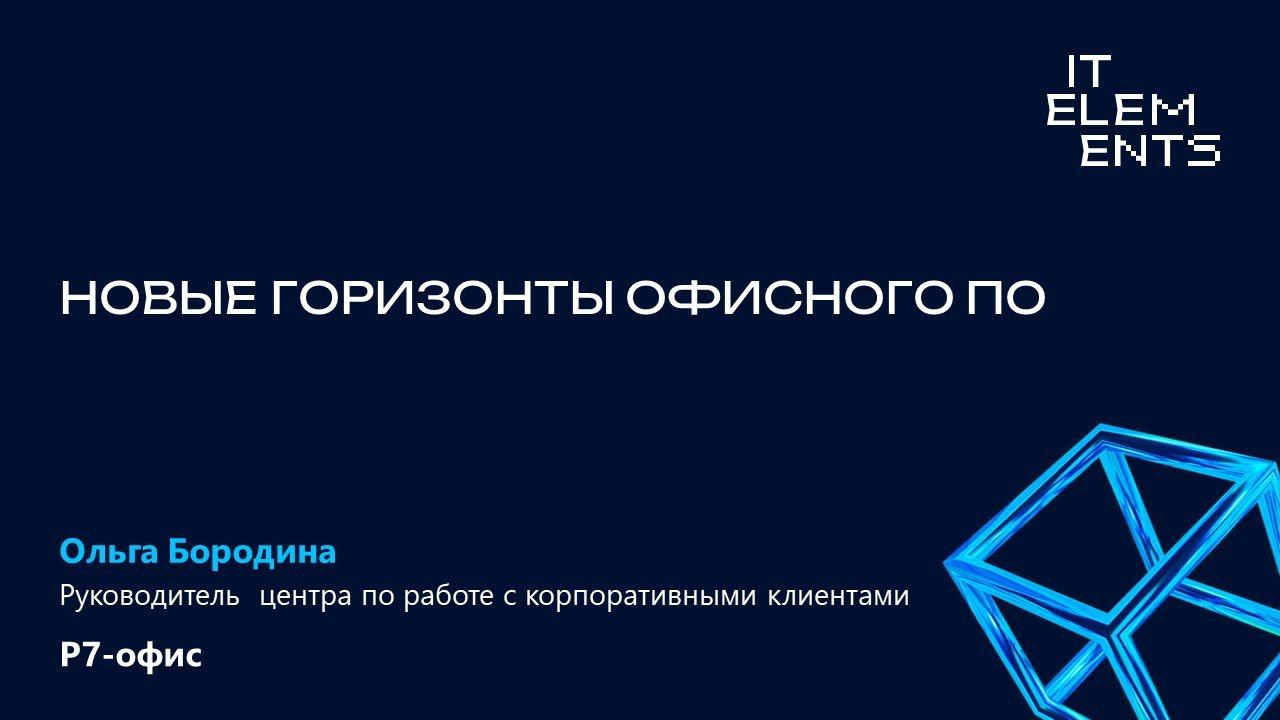 IT
ELEM
ENTS

НОВЫЕ ГОРИЗОНТЫ ОФИСНОГО ПО

Ольга Бородина

Руководитель центра по работе с корпоративными клиентами

Р7-офис